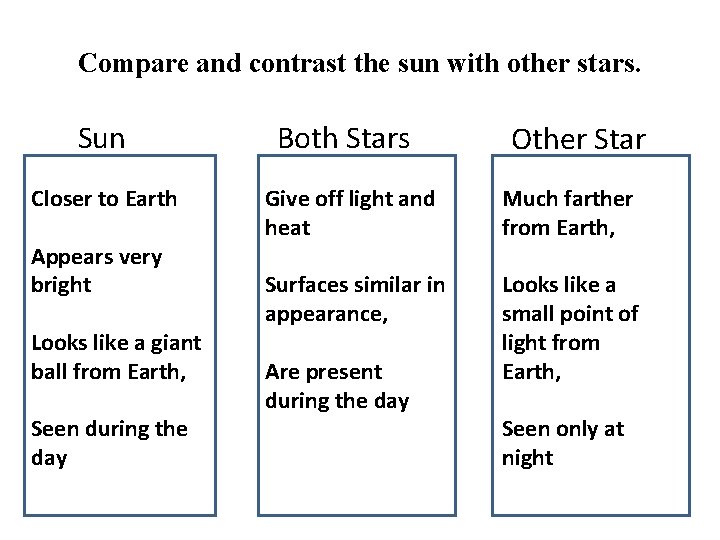 Compare and contrast the sun with other stars.

Sun

Closer to Earth

Appears very bright

Looks like a giant ball from Earth,

Seen during the day

Both Stars

Give off light and heat

Surfaces similar in appearance,

Are present during the day

Other Star

Much farther from Earth,

Looks like a small point of light from Earth,

Seen only at night